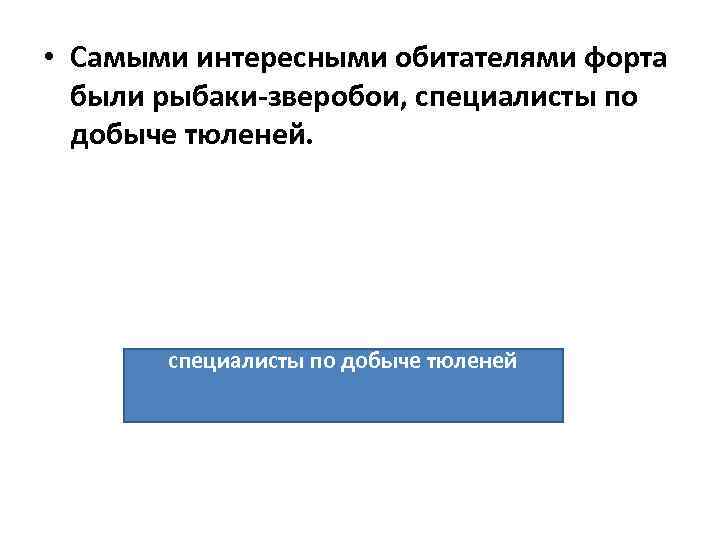 • Самыми интересными обитателями форта были рыбаки-зверобои, специалисты по добыче тюленей.

специалисты по добыче тюленей